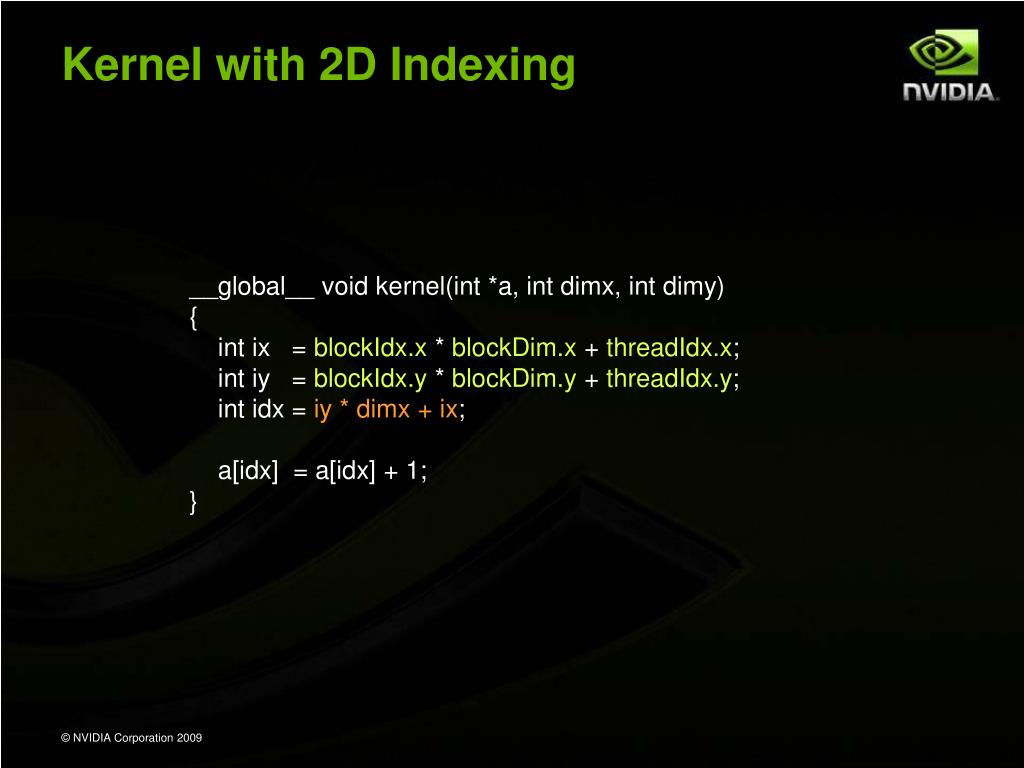 Kernel with 2D Indexing

NVIDIA.

__global__ void kernel(int *a, int dimx, int dimy)
{
int ix = blockIdx.x * blockDim.x + threadIdx.x;
int iy = blockIdx.y * blockDim.y + threadIdx.y;
int idx = iy * dimx + ix;

a[idx] = a[idx] + 1;
}

© NVIDIA Corporation 2009